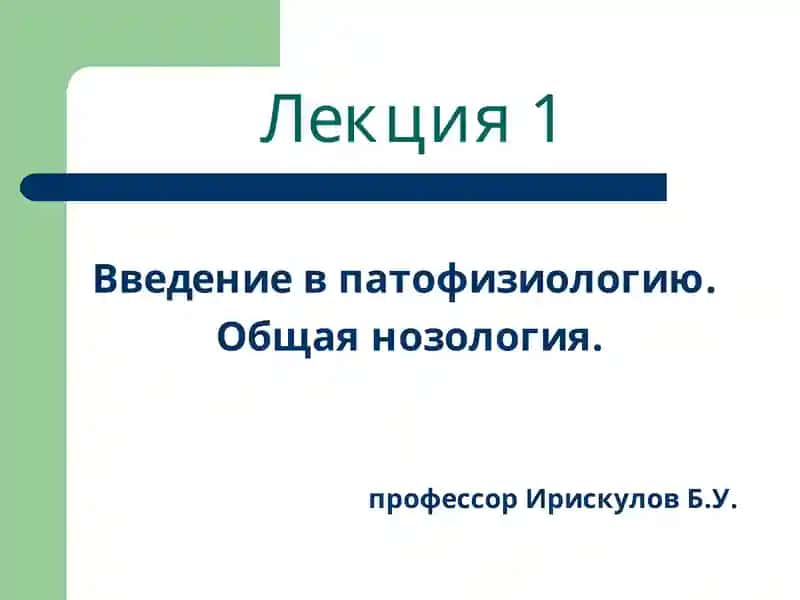 Лекция 1

Введение в патофизиологию.
Общая нозология.

профессор Ирискулов Б.У.